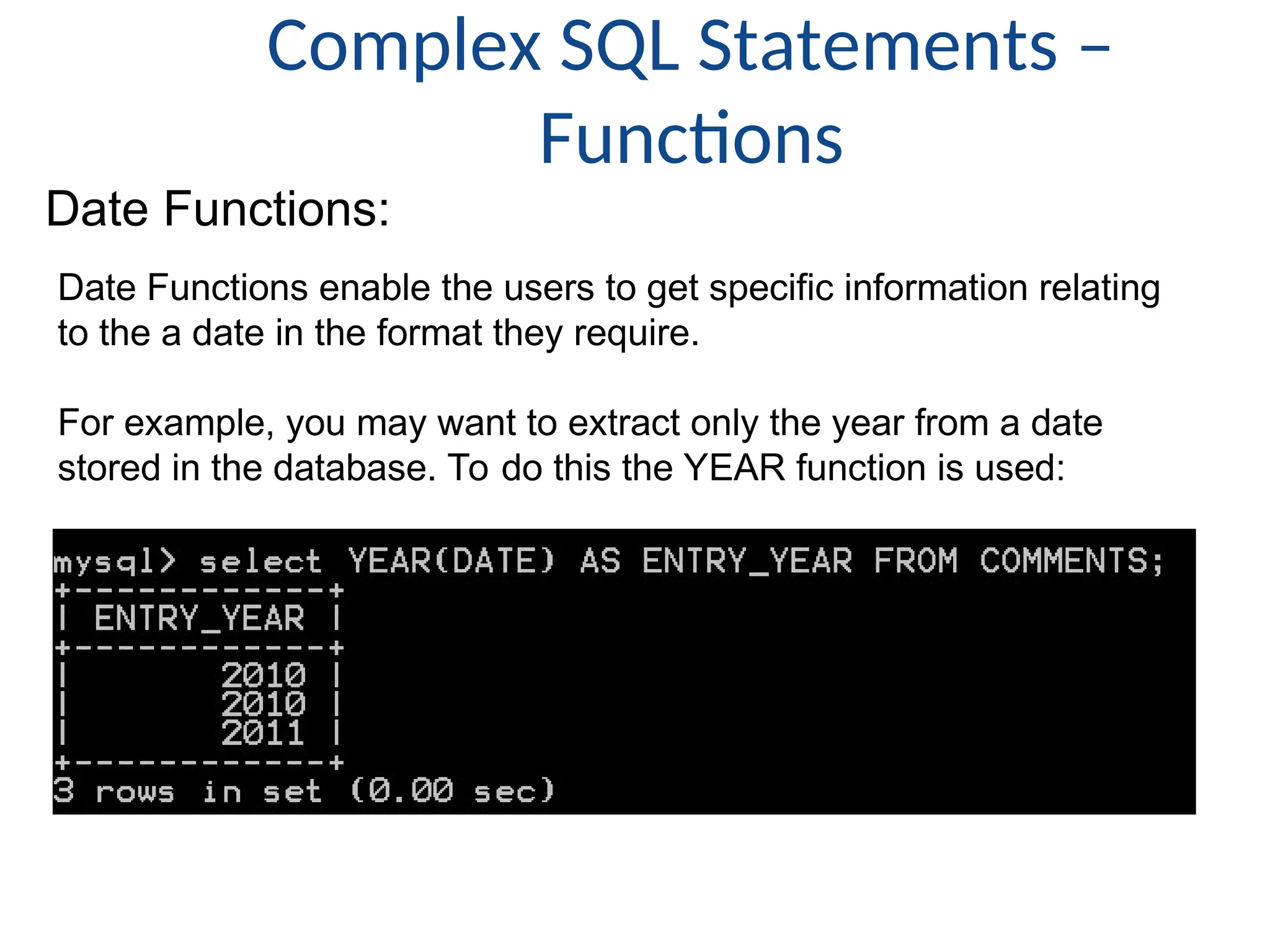 Complex SQL Statements – Functions

Date Functions:

Date Functions enable the users to get specific information relating to the a date in the format they require.

For example, you may want to extract only the year from a date stored in the database. To do this the YEAR function is used:

mysql> select YEAR(DATE) AS ENTRY_YEAR FROM COMMENTS;
+------------+
| ENTRY_YEAR |
+------------+
|       2010 |
|       2010 |
|       2011 |
+------------+
3 rows in set (0.00 sec)